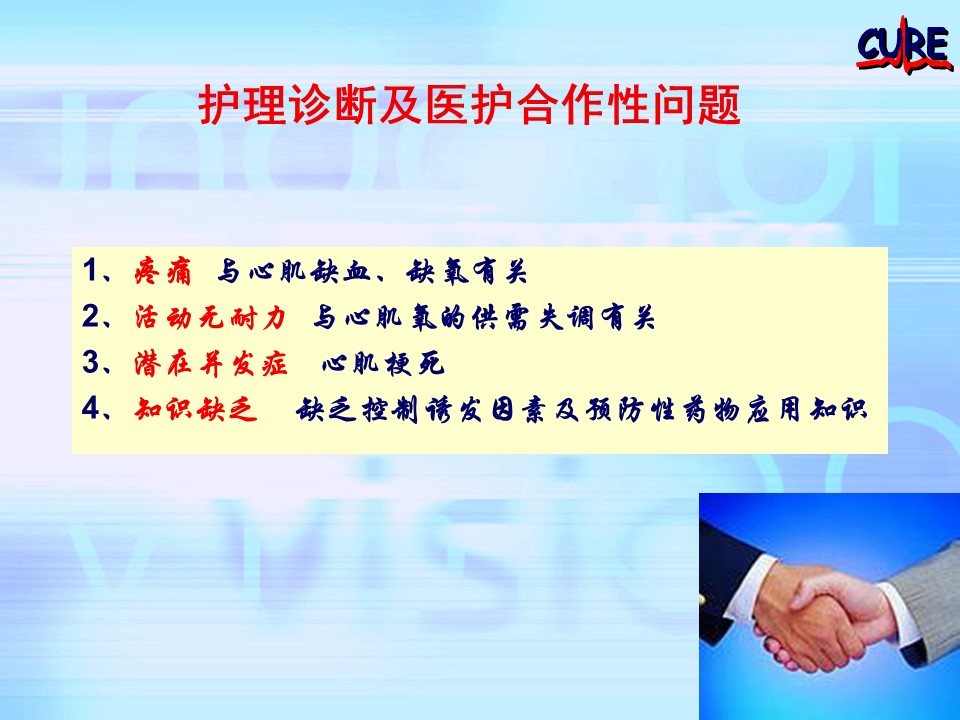 CURE

护理诊断及医护合作性问题

1、疼痛 与心肌缺血、缺氧有关
2、活动无耐力 与心肌氧的供需失调有关
3、潜在并发症 心肌梗死
4、知识缺乏 缺乏控制诱发因素及预防性药物应用知识